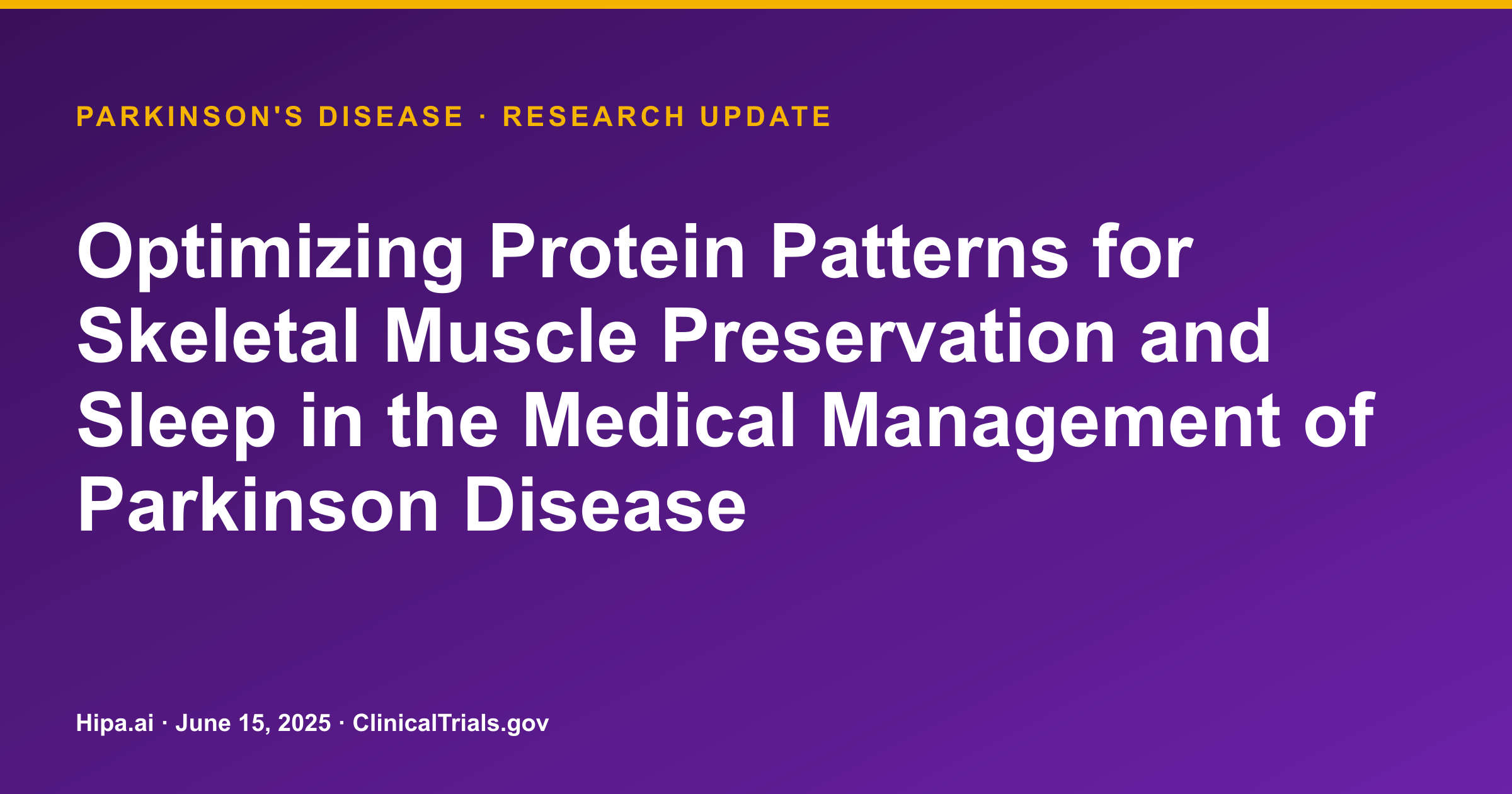 PARKINSON'S DISEASE · RESEARCH UPDATE

Optimizing Protein Patterns for Skeletal Muscle Preservation and Sleep in the Medical Management of Parkinson Disease

Hipa.ai · June 15, 2025 · ClinicalTrials.gov